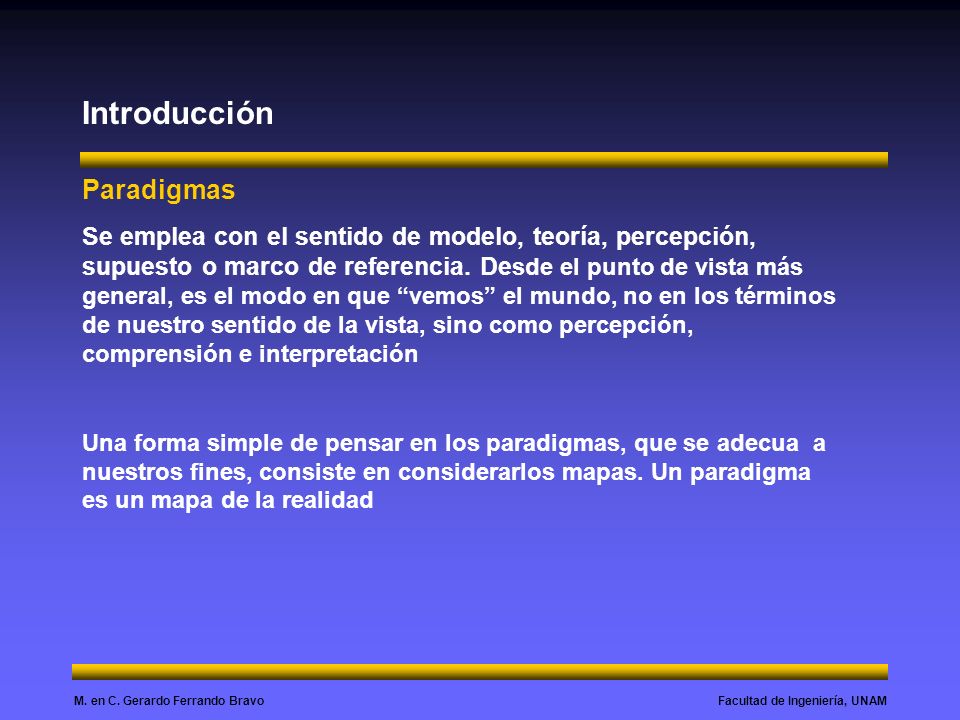 Introducción

Paradigmas

Se emplea con el sentido de modelo, teoría, percepción, supuesto o marco de referencia. Desde el punto de vista más general, es el modo en que “vemos” el mundo, no en los términos de nuestro sentido de la vista, sino como percepción, comprensión e interpretación

Una forma simple de pensar en los paradigmas, que se adecua a nuestros fines, consiste en considerarlos mapas. Un paradigma es un mapa de la realidad

M. en C. Gerardo Ferrando Bravo

Facultad de Ingeniería, UNAM